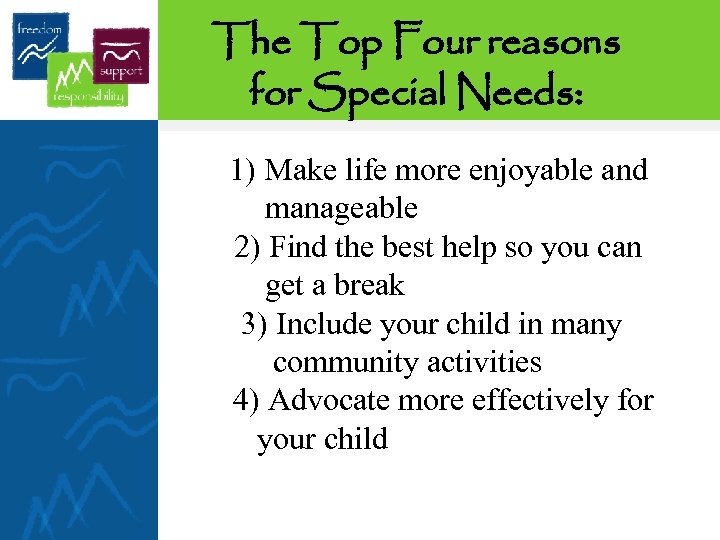 freedom
support
responsibility

The Top Four reasons for Special Needs:

1) Make life more enjoyable and manageable
2) Find the best help so you can get a break
3) Include your child in many community activities
4) Advocate more effectively for your child